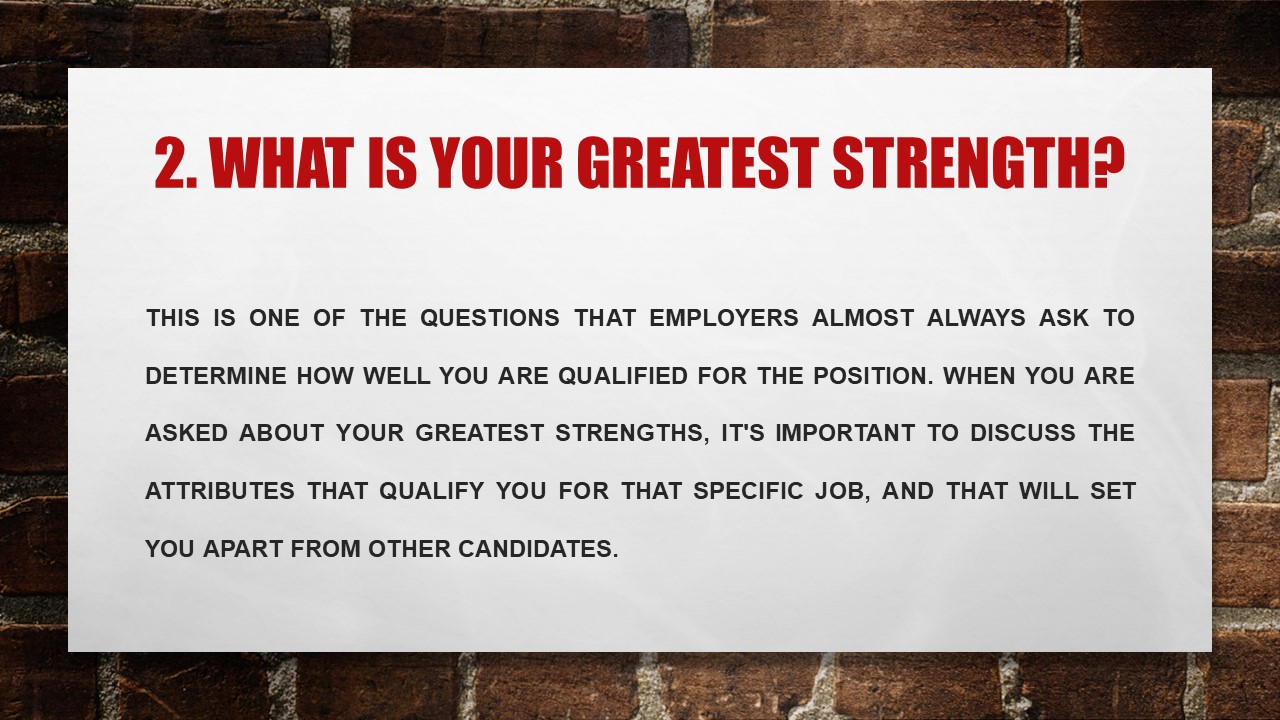 2. WHAT IS YOUR GREATEST STRENGTH?

THIS IS ONE OF THE QUESTIONS THAT EMPLOYERS ALMOST ALWAYS ASK TO DETERMINE HOW WELL YOU ARE QUALIFIED FOR THE POSITION. WHEN YOU ARE ASKED ABOUT YOUR GREATEST STRENGTHS, IT'S IMPORTANT TO DISCUSS THE ATTRIBUTES THAT QUALIFY YOU FOR THAT SPECIFIC JOB, AND THAT WILL SET YOU APART FROM OTHER CANDIDATES.